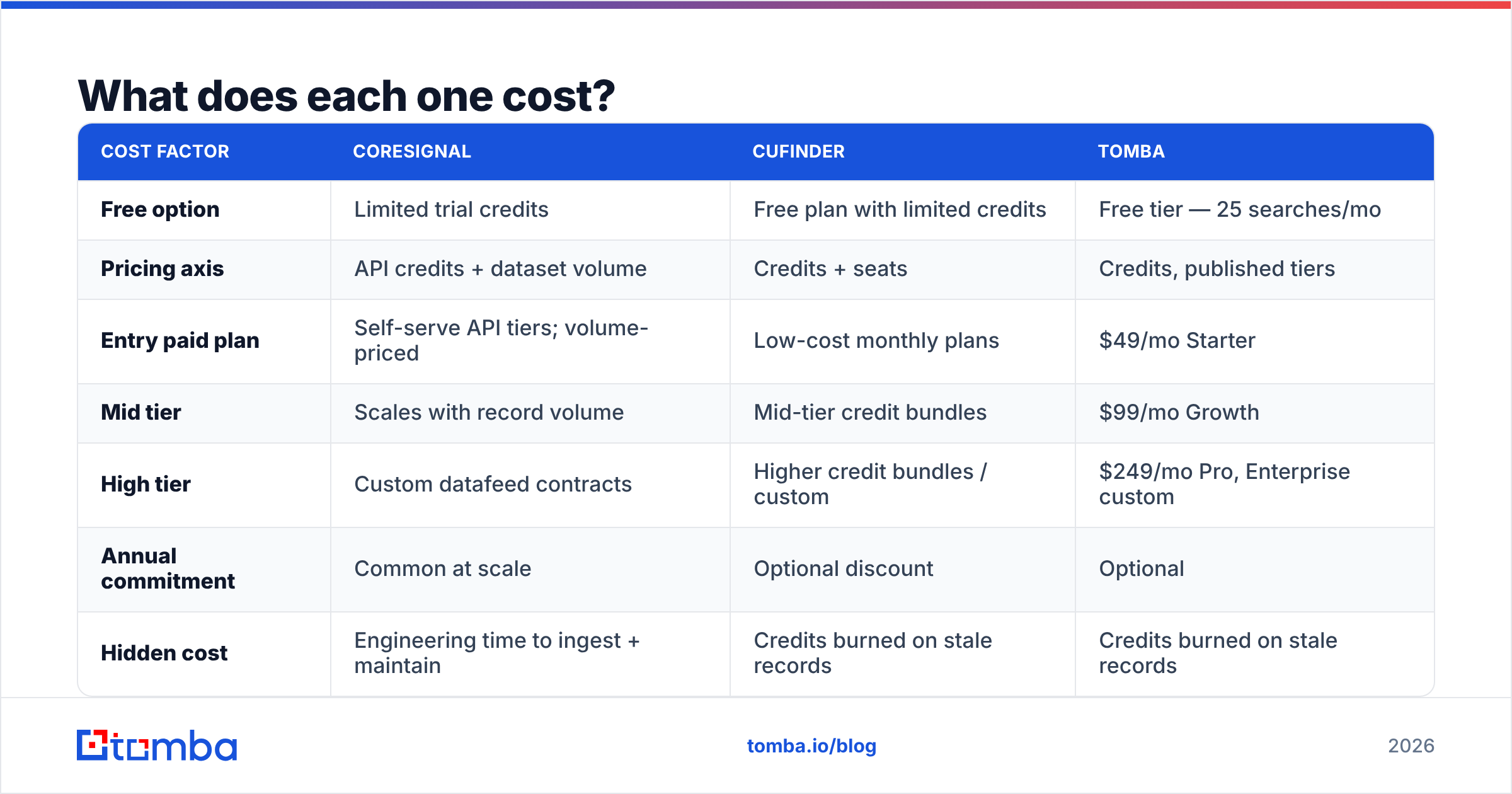 What does each one cost?

| COST FACTOR | CORESIGNAL | CUFINDER | TOMBA |
|---|---|---|---|
| Free option | Limited trial credits | Free plan with limited credits | Free tier — 25 searches/mo |
| Pricing axis | API credits + dataset volume | Credits + seats | Credits, published tiers |
| Entry paid plan | Self-serve API tiers; volume-priced | Low-cost monthly plans | \$49/mo Starter |
| Mid tier | Scales with record volume | Mid-tier credit bundles | \$99/mo Growth |
| High tier | Custom datafeed contracts | Higher credit bundles / custom | \$249/mo Pro, Enterprise custom |
| Annual commitment | Common at scale | Optional discount | Optional |
| Hidden cost | Engineering time to ingest + maintain | Credits burned on stale records | Credits burned on stale records |

tomba

tomba.io/blog

2026